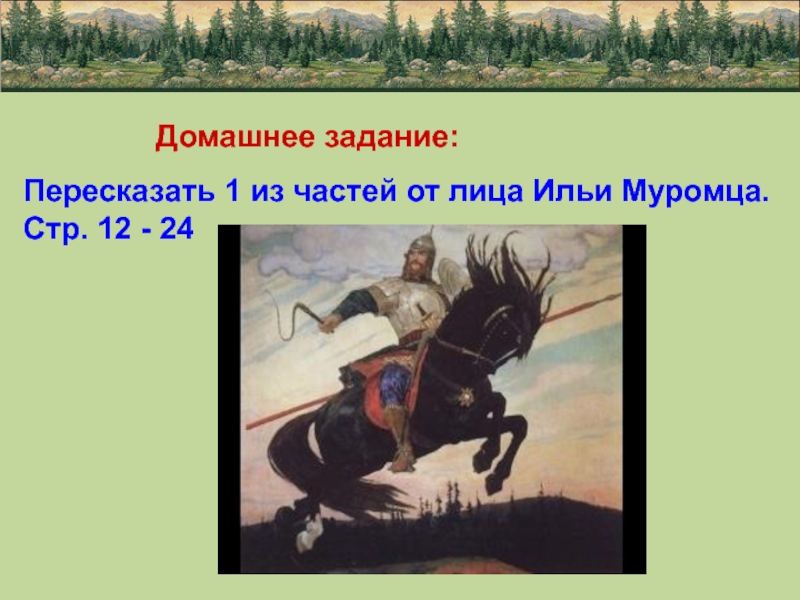 Домашнее задание:

Пересказать 1 из частей от лица Ильи Муромца.
Стр. 12 - 24